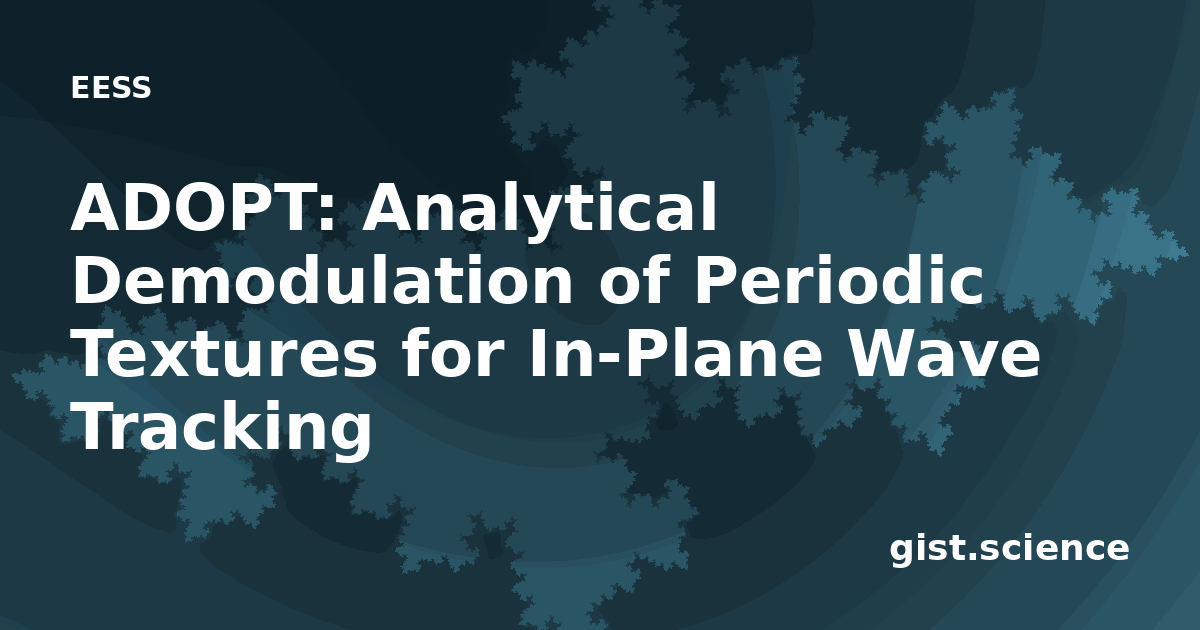 EESS

ADOPT: Analytical Demodulation of Periodic Textures for In-Plane Wave Tracking

gist.science